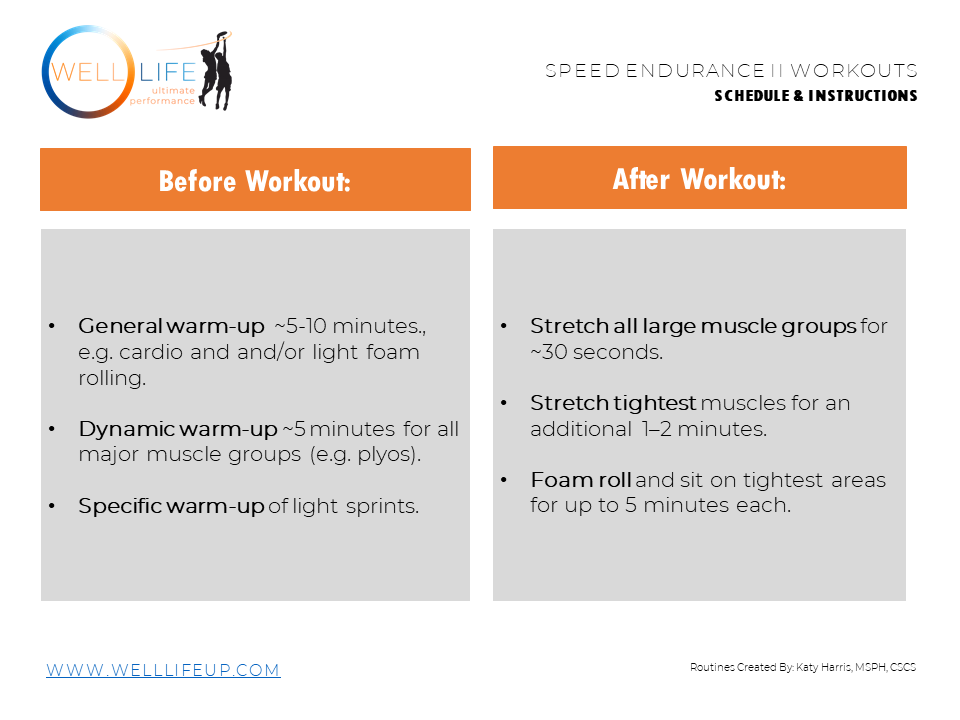 WELL LIFE
ultimate performance

SPEED ENDURANCE II WORKOUTS
SCHEDULE & INSTRUCTIONS

Before Workout:

• General warm-up ~5-10 minutes., e.g. cardio and and/or light foam rolling.

• Dynamic warm-up ~5 minutes for all major muscle groups (e.g. plyos).

• Specific warm-up of light sprints.

After Workout:

• Stretch all large muscle groups for ~30 seconds.

• Stretch tightest muscles for an additional 1–2 minutes.

• Foam roll and sit on tightest areas for up to 5 minutes each.

WWW.WELLLIFEUP.COM

Routines Created By: Katy Harris, MSPH, CSCS